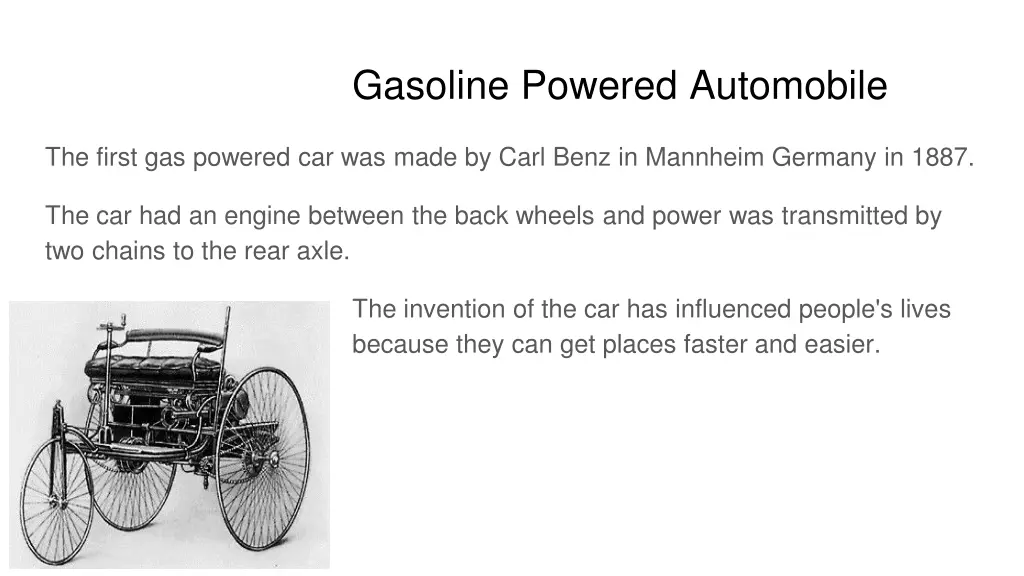 Gasoline Powered Automobile

The first gas powered car was made by Carl Benz in Mannheim Germany in 1887.

The car had an engine between the back wheels and power was transmitted by two chains to the rear axle.

The invention of the car has influenced people's lives because they can get places faster and easier.